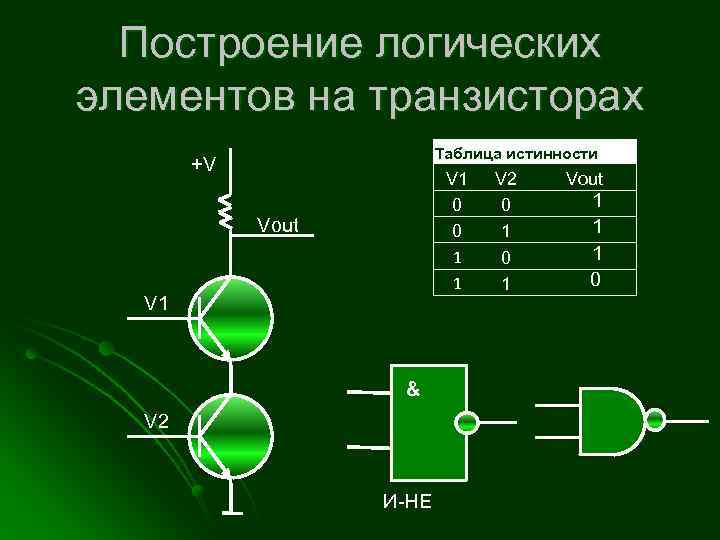 Построение логических элементов на транзисторах

+V

Vout

V1

V2

Таблица истинности

| V1 | V2 | Vout |
|---|---|---|
| 0 | 0 | 1 |
| 0 | 1 | 1 |
| 1 | 0 | 1 |
| 1 | 1 | 0 |

&

И-НЕ